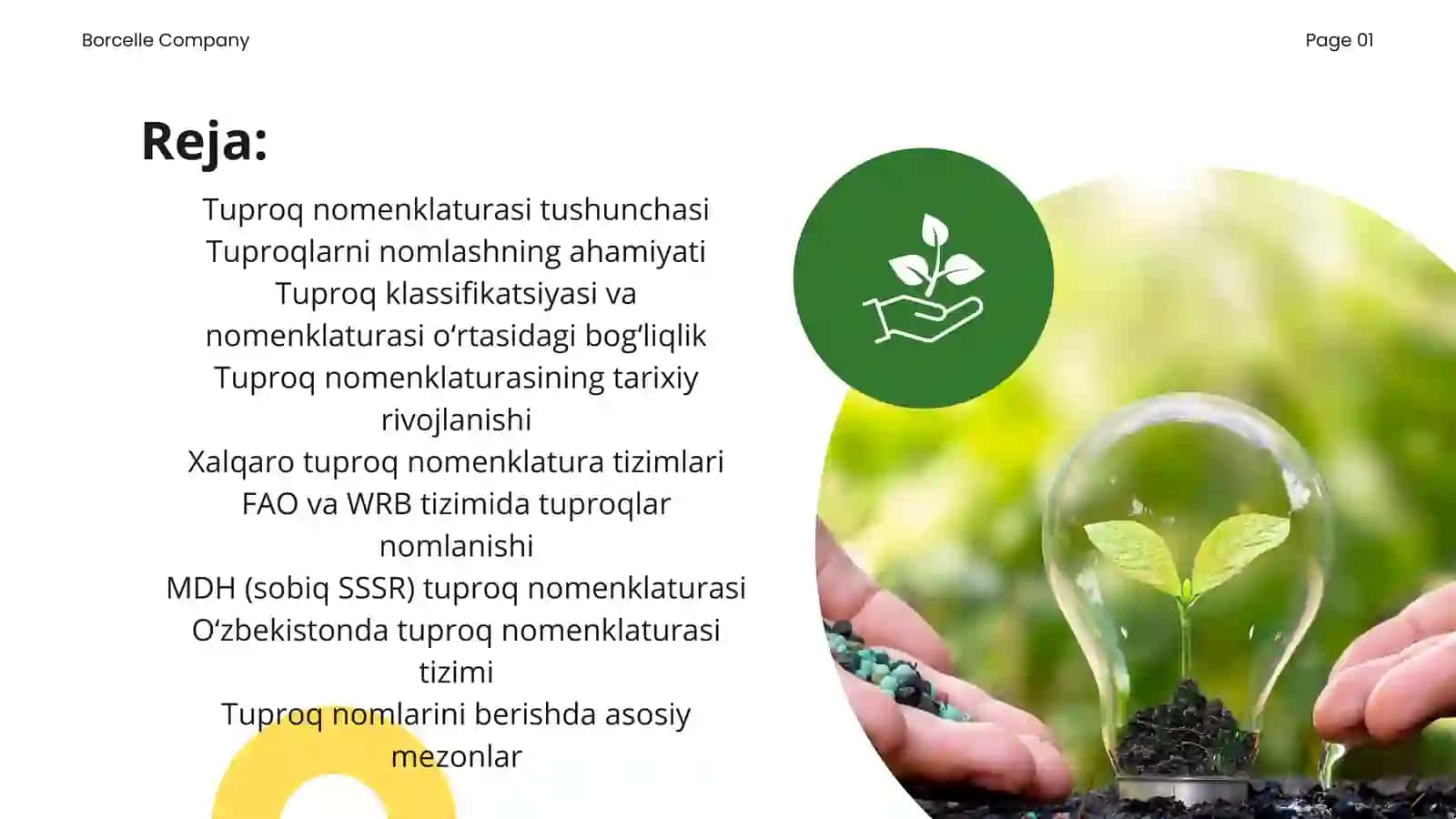 Borcelle Company

Page 01

Reja:

Tuproq nomenklaturasi tushunchasi
Tuproqlarni nomlashning ahamiyati
Tuproq klassifikatsiyasi va nomenklaturasi o‘rtasidagi bog‘liqlik
Tuproq nomenklaturasining tarixiy rivojlanishi
Xalqaro tuproq nomenklatura tizimlari
FAO va WRB tizimida tuproqlar nomlanishi
MDH (sobiq SSSR) tuproq nomenklaturasi
O‘zbekistonda tuproq nomenklaturasi tizimi
Tuproq nomlarini berishda asosiy mezonlar